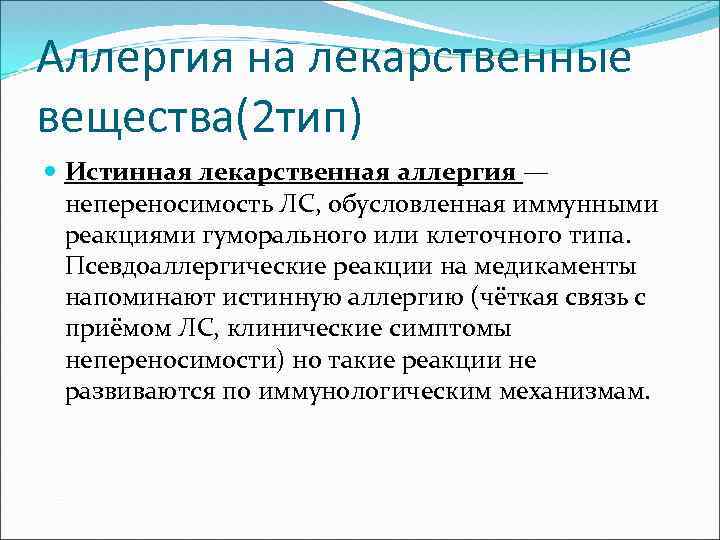 Аллергия на лекарственные вещества(2тип)

Истинная лекарственная аллергия — непереносимость ЛС, обусловленная иммунными реакциями гуморального или клеточного типа. Псевдоаллергические реакции на медикаменты напоминают истинную аллергию (чёткая связь с приёмом ЛС, клинические симптомы непереносимости) но такие реакции не развиваются по иммунологическим механизмам.